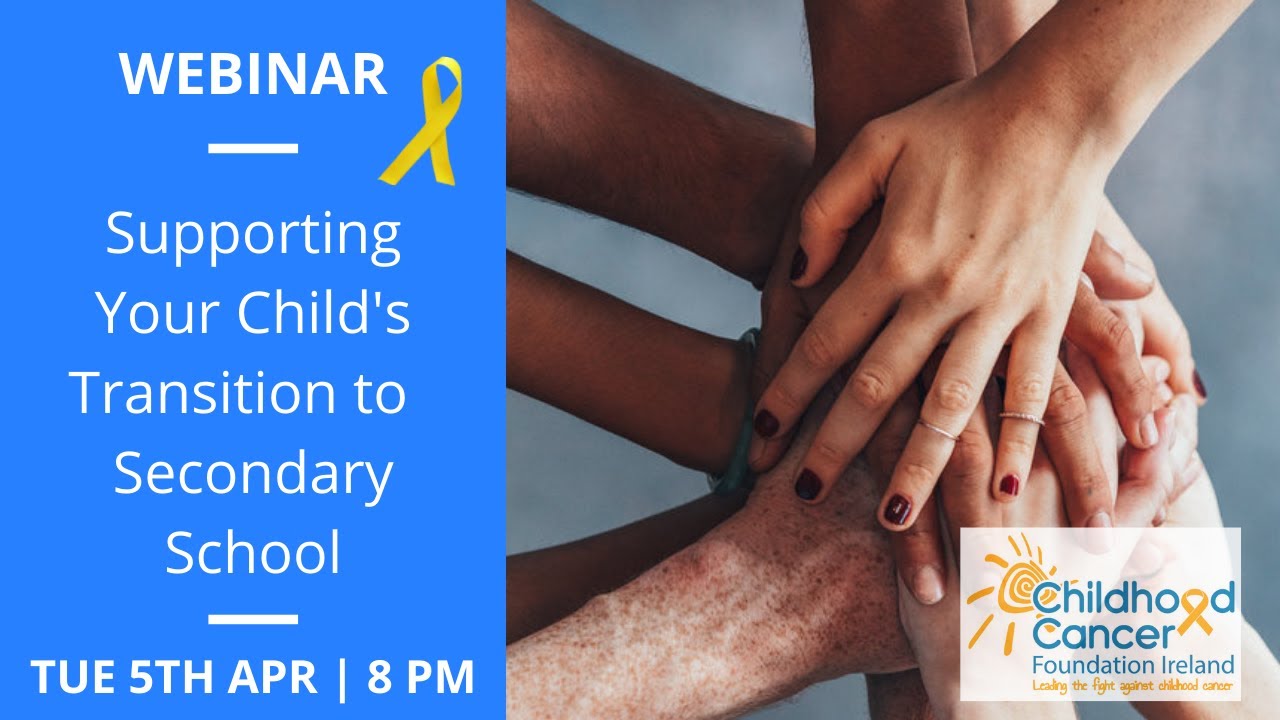 WEBINAR

Supporting Your Child's Transition to Secondary School

TUE 5TH APR | 8 PM

Childhood Cancer Foundation Ireland
Leading the fight against childhood cancer